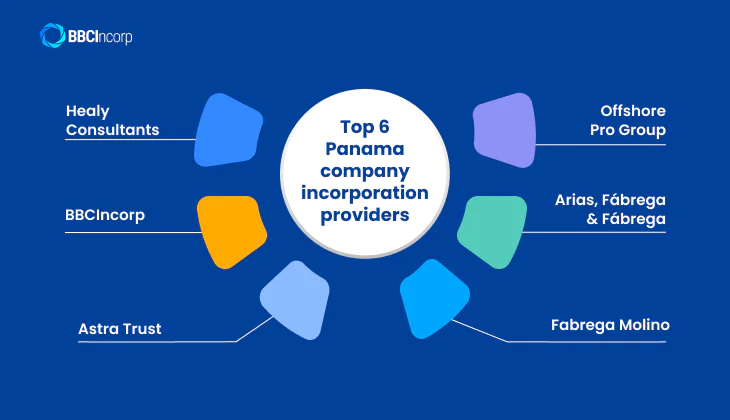 BBCIncorp

Top 6 Panama company incorporation providers

Healy Consultants

BBCIncorp

Astra Trust

Offshore Pro Group

Arias, Fábrega & Fábrega

Fabrega Molino